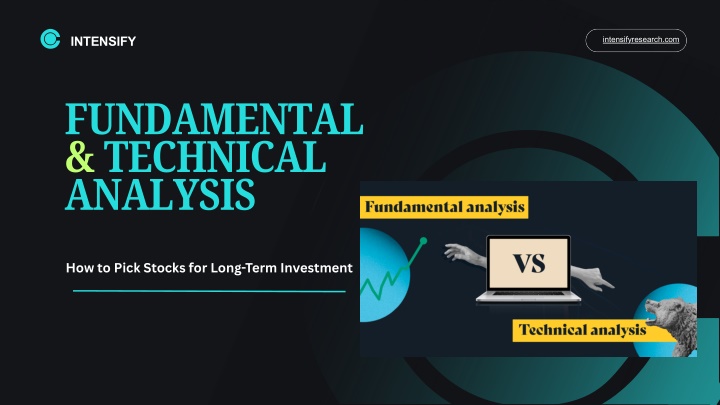 INTENSIFY

intensifyresearch.com

FUNDAMENTAL & TECHNICAL ANALYSIS

How to Pick Stocks for Long-Term Investment

Fundamental analysis

VS

Technical analysis